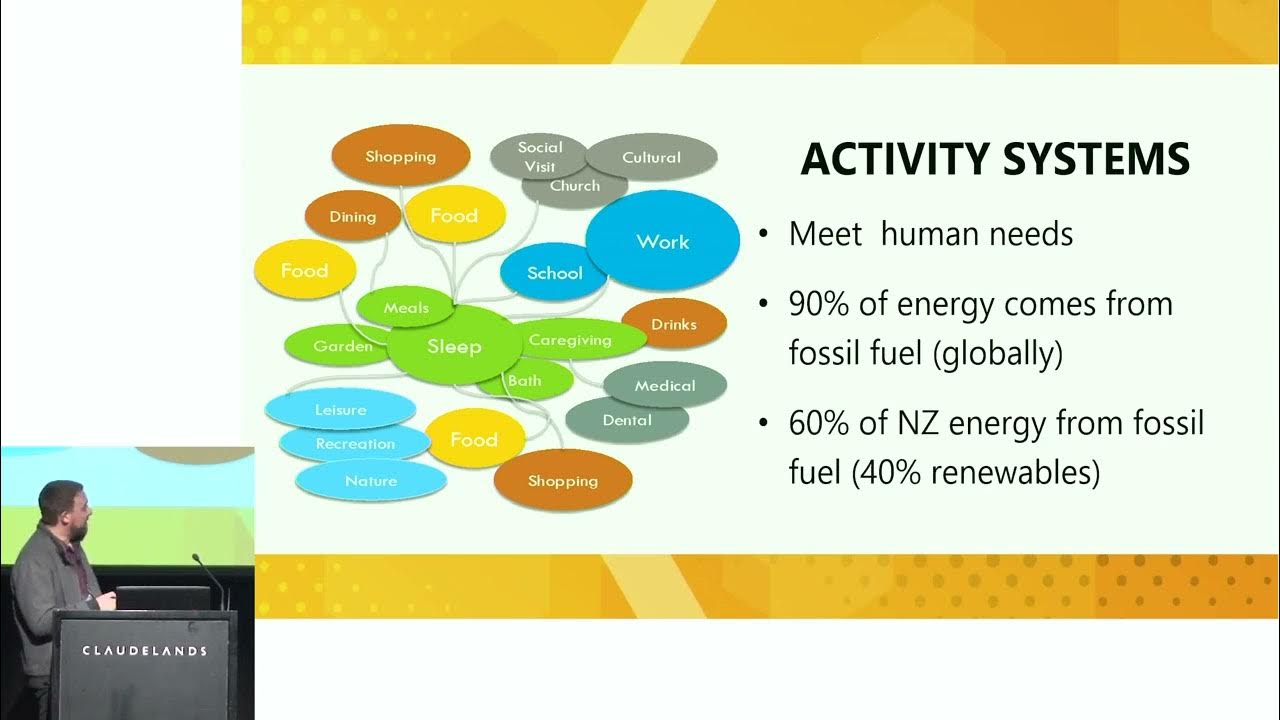 Shopping
Social Visit
Cultural
Church
Dining
Food
Work
Food
School
Meals
Drinks
Garden
Sleep
Caregiving
Bath
Medical
Leisure
Dental
Recreation
Food
Nature
Shopping

ACTIVITY SYSTEMS

• Meet  human needs
• 90% of energy comes from fossil fuel (globally)
• 60% of NZ energy from fossil fuel (40% renewables)

CLAUDELANDS